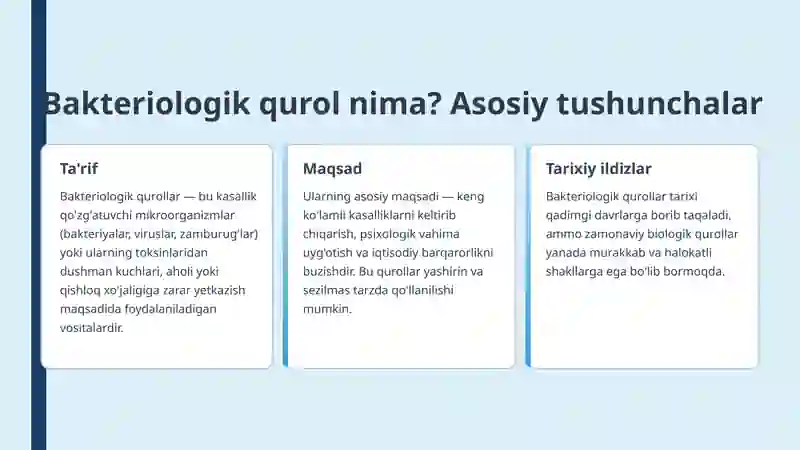 Bakteriologik qurol nima? Asosiy tushunchalar

Ta'rif

Bakteriologik qurollar — bu kasallik qo'zg'atuvchi mikroorganizmlar (bakteriyalar, viruslar, zamburug'lar) yoki ularning toksinlaridan dushman kuchlari, aholi yoki qishloq xo'jaligiga zarar yetkazish maqsadida foydalaniladigan vositalardir.

Maqsad

Ularning asosiy maqsadi — keng ko'lamli kasalliklarni keltirib chiqarish, psixologik vahima uyg'otish va iqtisodiy barqarorlikni buzishdir. Bu qurollar yashirin va sezilmas tarzda qo'llanilishi mumkin.

Tarixiy ildizlar

Bakteriologik qurollar tarixi qadimgi davrlarga borib taqaladi, ammo zamonaviy biologik qurollar yanada murakkab va halokatli shakllarga ega bo'lib bormoqda.